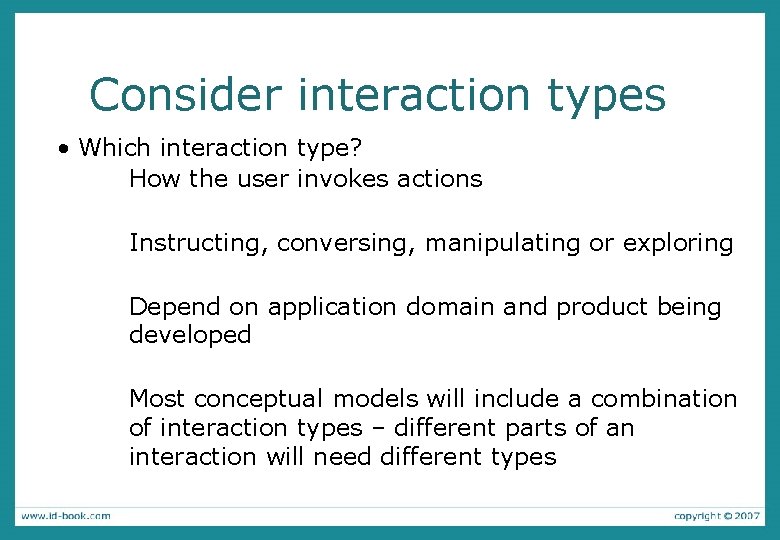 Consider interaction types

• Which interaction type?

How the user invokes actions

Instructing, conversing, manipulating or exploring

Depend on application domain and product being developed

Most conceptual models will include a combination of interaction types – different parts of an interaction will need different types

www.id-book.com

copyright © 2007